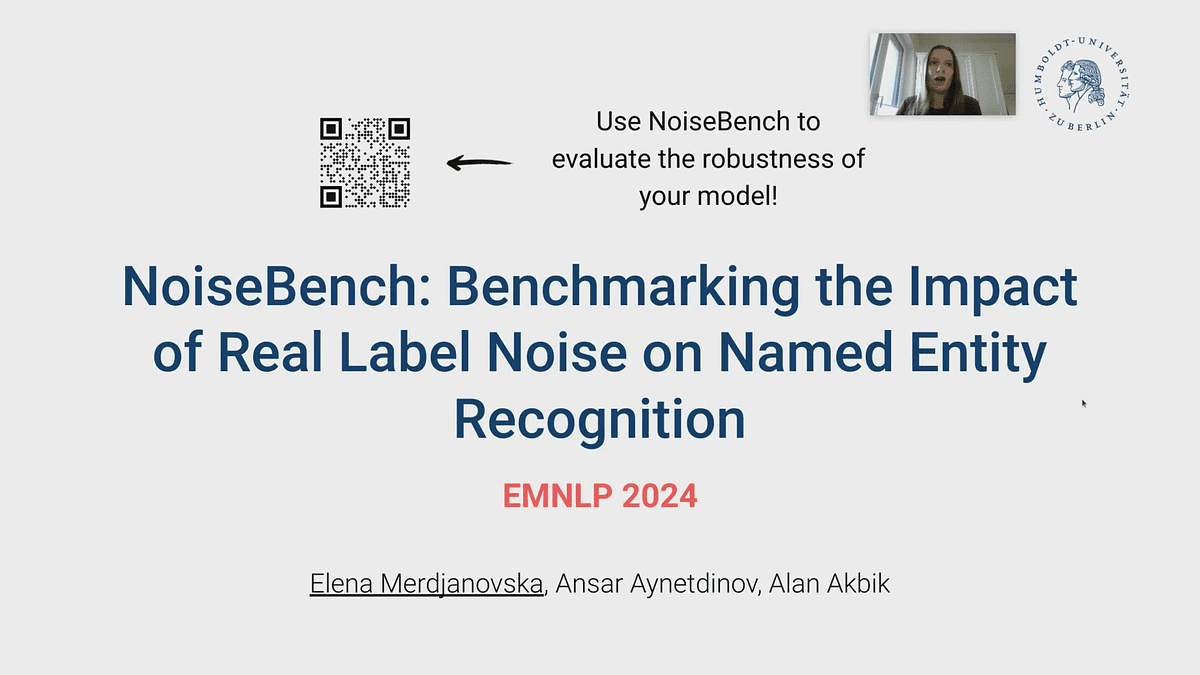 HUMBOLDT-UNIVERSITÄT ZU BERLIN

Use NoiseBench to evaluate the robustness of your model!

NoiseBench: Benchmarking the Impact of Real Label Noise on Named Entity Recognition

EMNLP 2024

Elena Merdjanovska, Ansar Aynetdinov, Alan Akbik